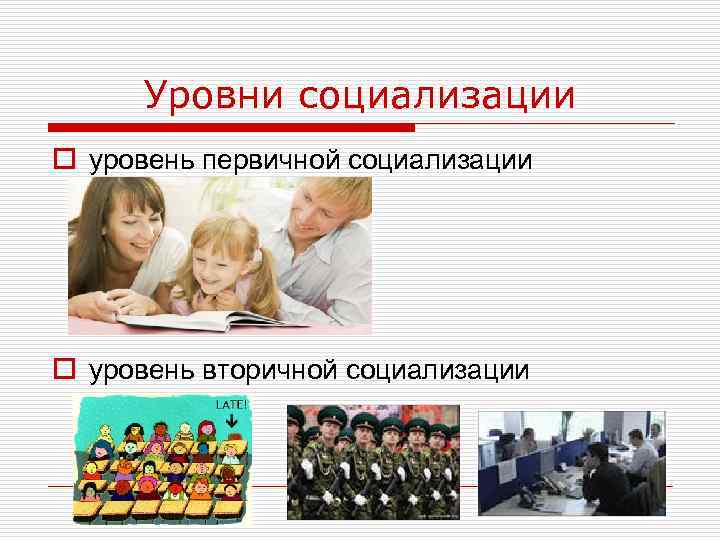 Уровни социализации

уровень первичной социализации

уровень вторичной социализации

LATE!